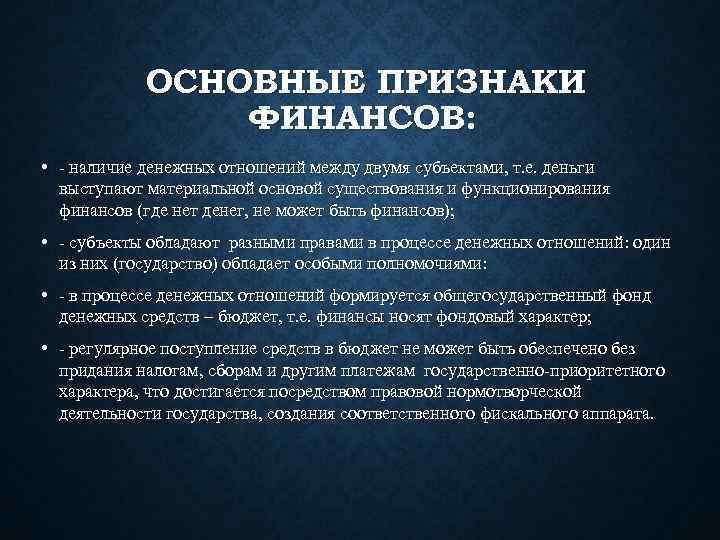 ОСНОВНЫЕ ПРИЗНАКИ ФИНАНСОВ:

• - наличие денежных отношений между двумя субъектами, т.е. деньги выступают материальной основой существования и функционирования финансов (где нет денег, не может быть финансов);

• - субъекты обладают  разными правами в процессе денежных отношений: один из них (государство) обладает особыми полномочиями:

• - в процессе денежных отношений формируется общегосударственный фонд денежных средств – бюджет, т.е. финансы носят фондовый характер;

• - регулярное поступление средств в бюджет не может быть обеспечено без придания налогам, сборам и другим платежам  государственно-приоритетного характера, что достигается посредством правовой нормотворческой деятельности государства, создания соответственного фискального аппарата.